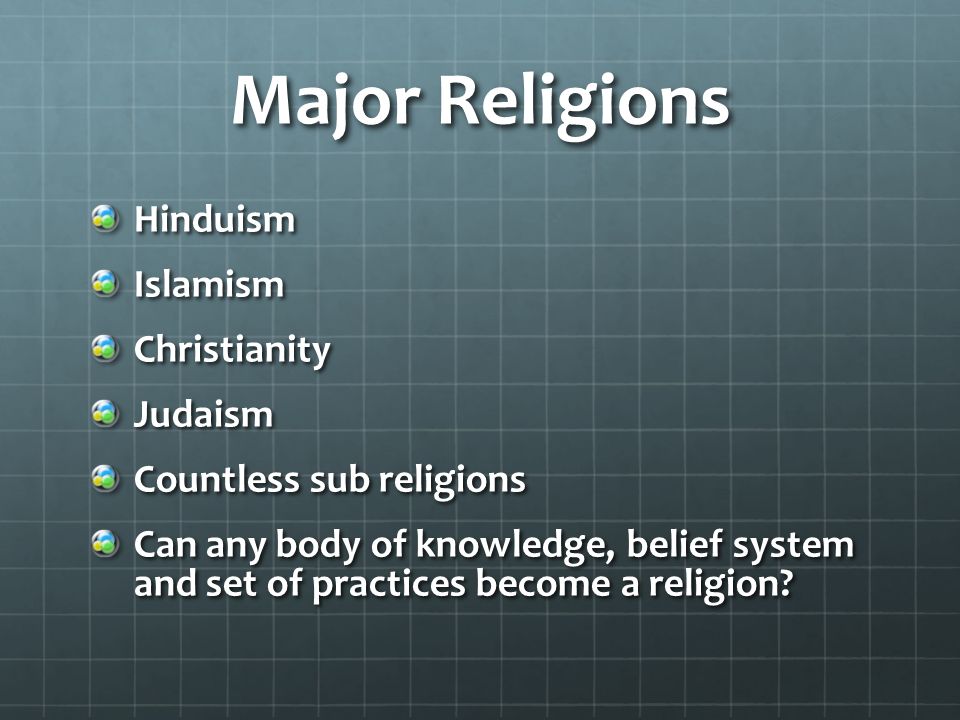 Major Religions

Hinduism
Islamism
Christianity
Judaism
Countless sub religions
Can any body of knowledge, belief system and set of practices become a religion?